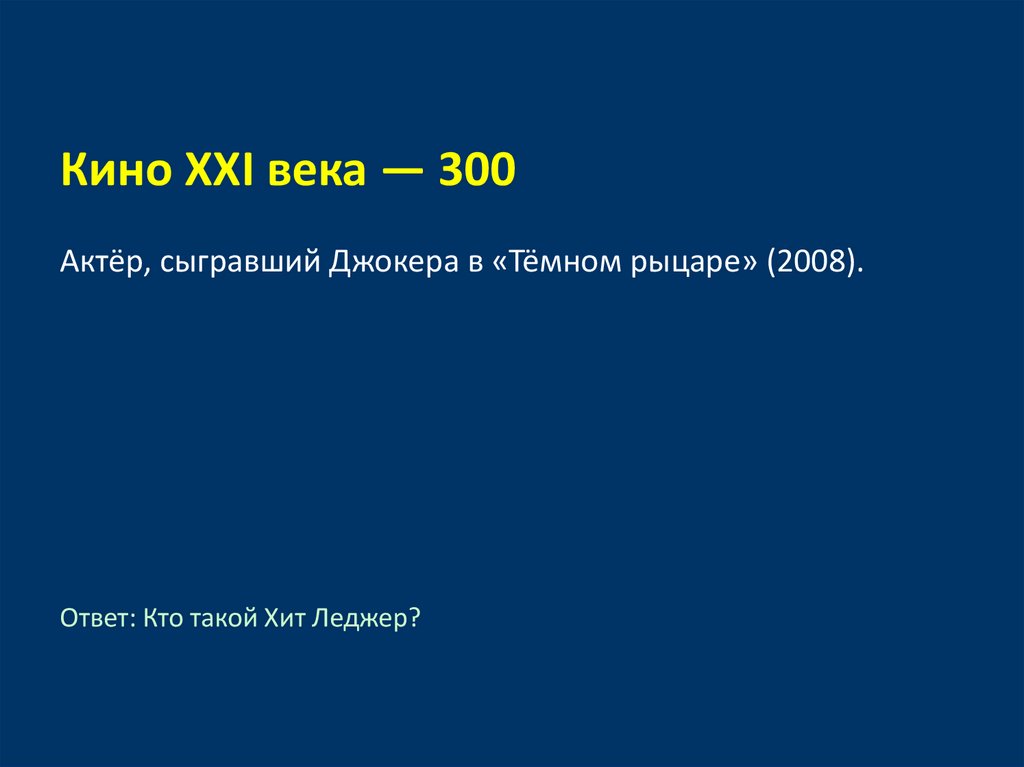 Кино XXI века — 300

Актёр, сыгравший Джокера в «Тёмном рыцаре» (2008).

Ответ: Кто такой Хит Леджер?